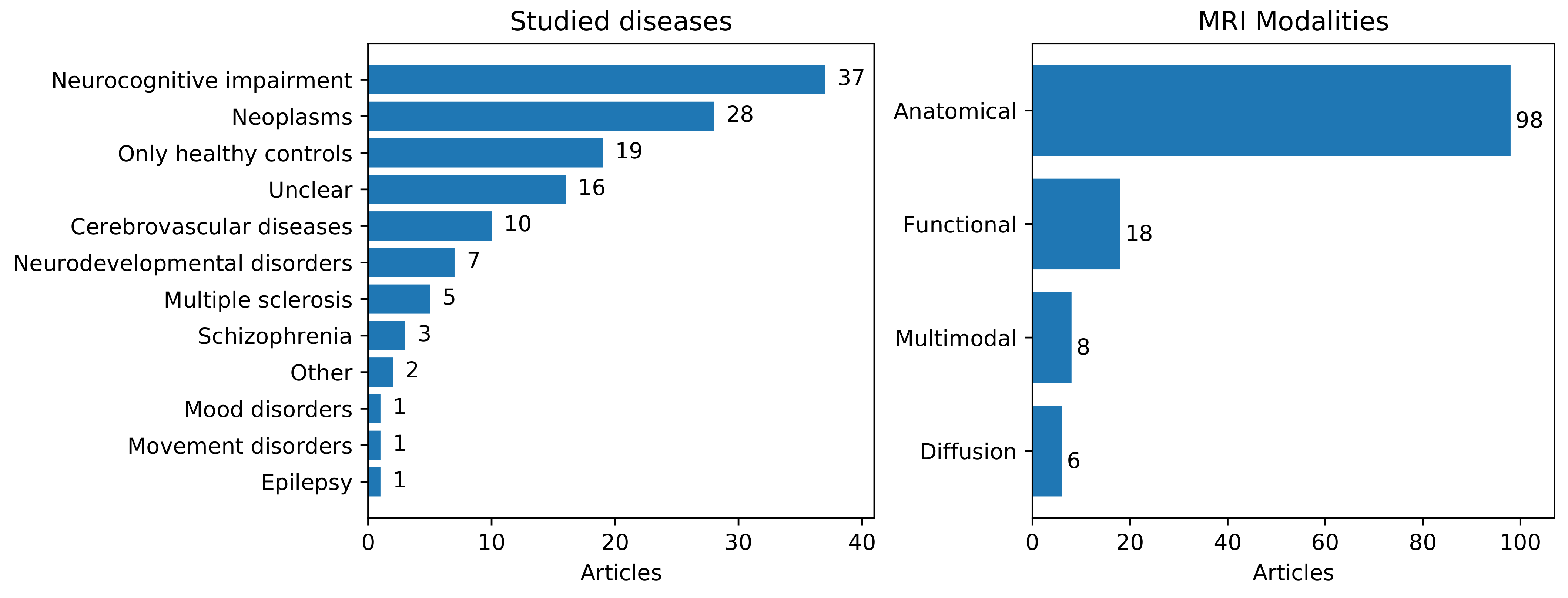 Studied diseases

Neurocognitive impairment 37
Neoplasms 28
Only healthy controls 19
Unclear 16
Cerebrovascular diseases 10
Neurodevelopmental disorders 7
Multiple sclerosis 5
Schizophrenia 3
Other 2
Mood disorders 1
Movement disorders 1
Epilepsy 1

0 10 20 30 40
Articles

MRI Modalities

Anatomical 98
Functional 18
Multimodal 8
Diffusion 6

0 20 40 60 80 100
Articles